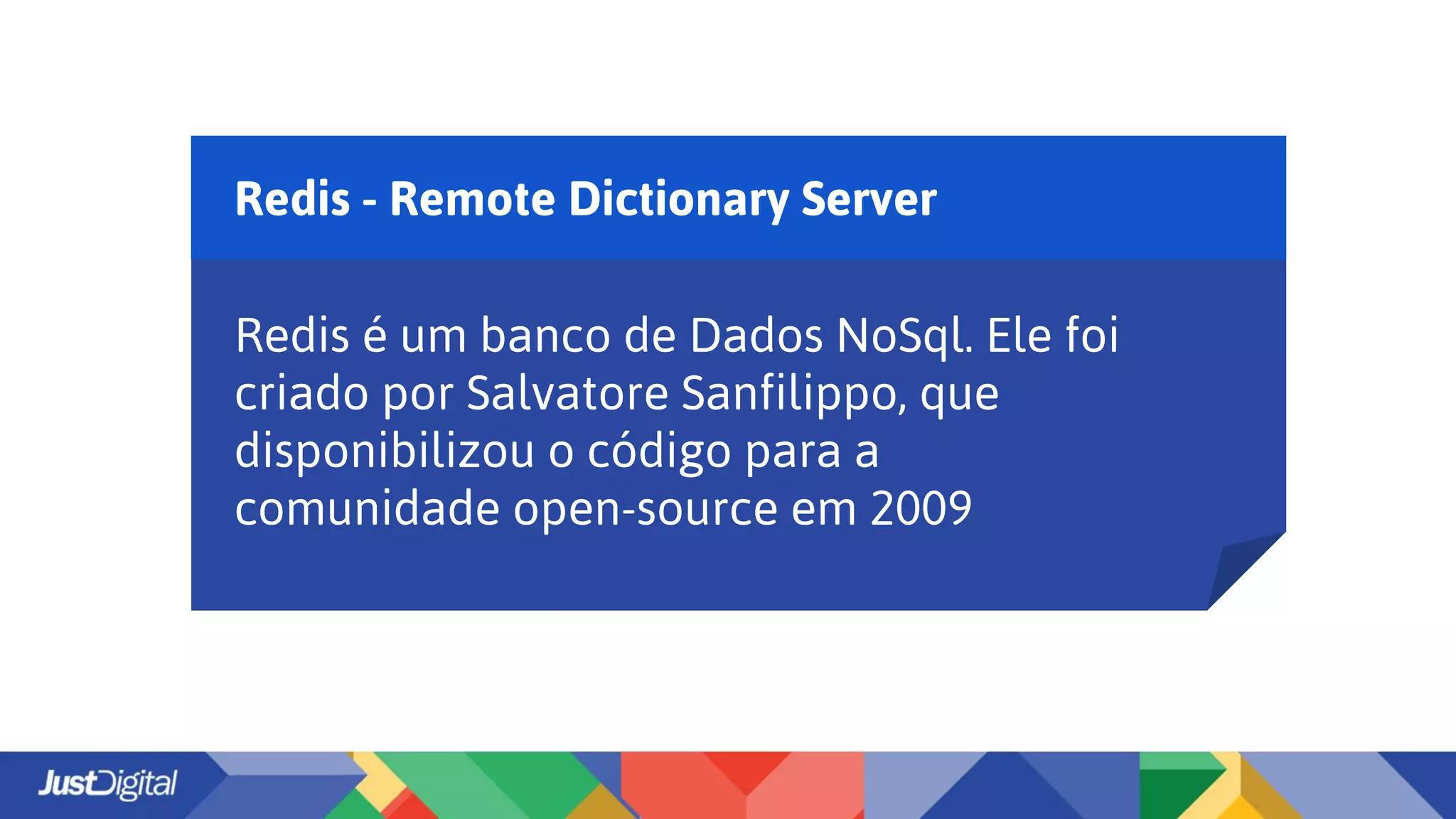 Redis - Remote Dictionary Server

Redis é um banco de Dados NoSql. Ele foi criado por Salvatore Sanfilippo, que disponibilizou o código para a comunidade open-source em 2009

JustDigital